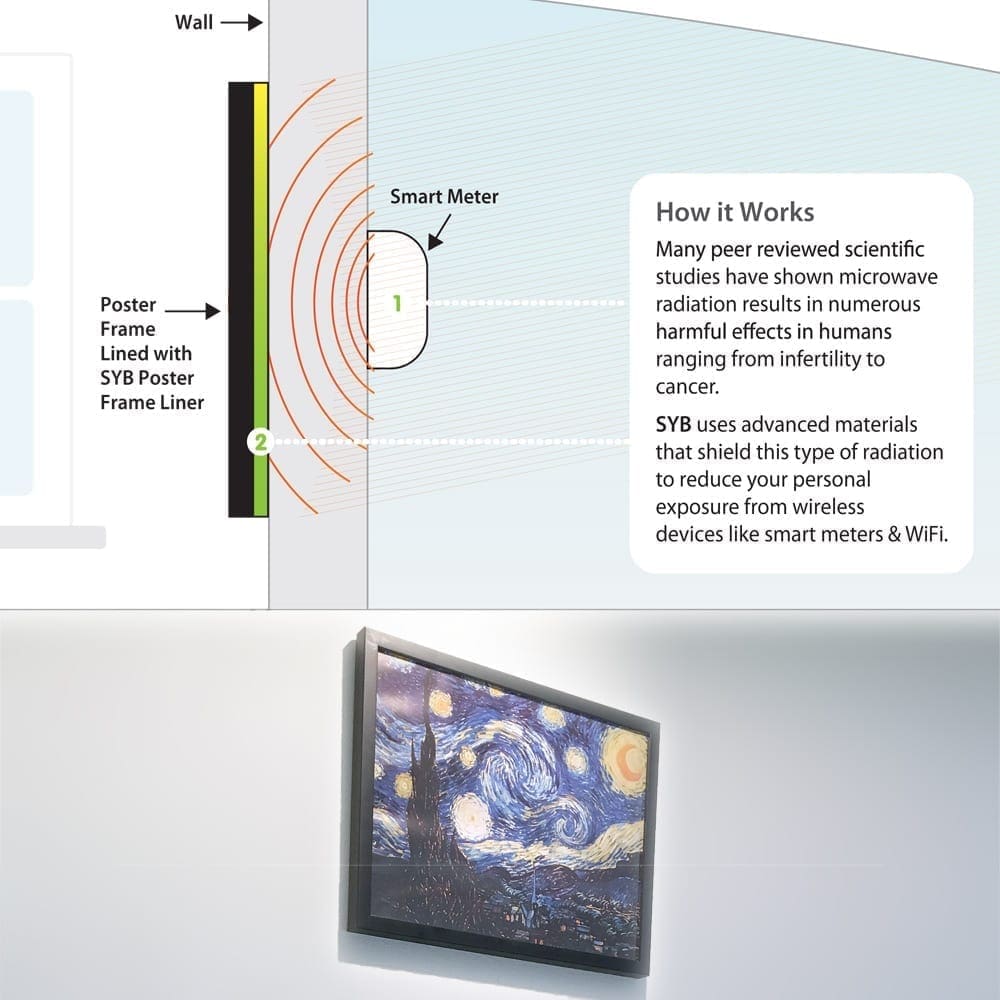 Wall

Smart Meter

Poster Frame Lined with SYB Poster Frame Liner

1

2

How it Works

Many peer reviewed scientific studies have shown microwave radiation results in numerous harmful effects in humans ranging from infertility to cancer.

SYB uses advanced materials that shield this type of radiation to reduce your personal exposure from wireless devices like smart meters & WiFi.